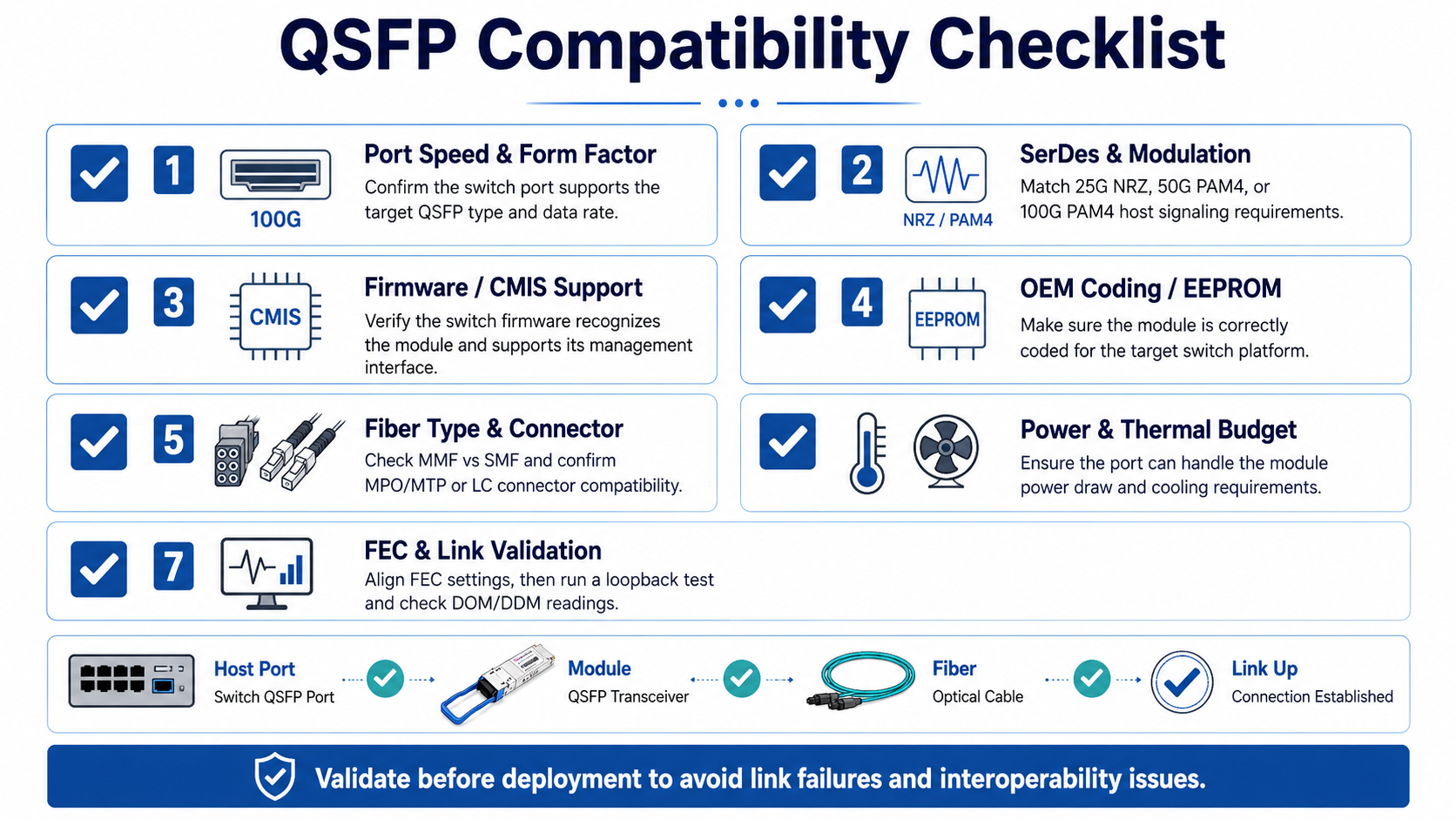 QSFP Compatibility Checklist

1
100G
Port Speed & Form Factor
Confirm the switch port supports the target QSFP type and data rate.

2
NRZ / PAM4
SerDes & Modulation
Match 25G NRZ, 50G PAM4, or 100G PAM4 host signaling requirements.

3
CMIS
Firmware / CMIS Support
Verify the switch firmware recognizes the module and supports its management interface.

4
EEPROM
OEM Coding / EEPROM
Make sure the module is correctly coded for the target switch platform.

5
Fiber Type & Connector
Check MMF vs SMF and confirm MPO/MTP or LC connector compatibility.

Power & Thermal Budget
Ensure the port can handle the module power draw and cooling requirements.

7
FEC & Link Validation
Align FEC settings, then run a loopback test and check DOM/DDM readings.

Host Port
Switch QSFP Port

Module
QSFP Transceiver

Fiber
Optical Cable

Link Up
Connection Established

Validate before deployment to avoid link failures and interoperability issues.